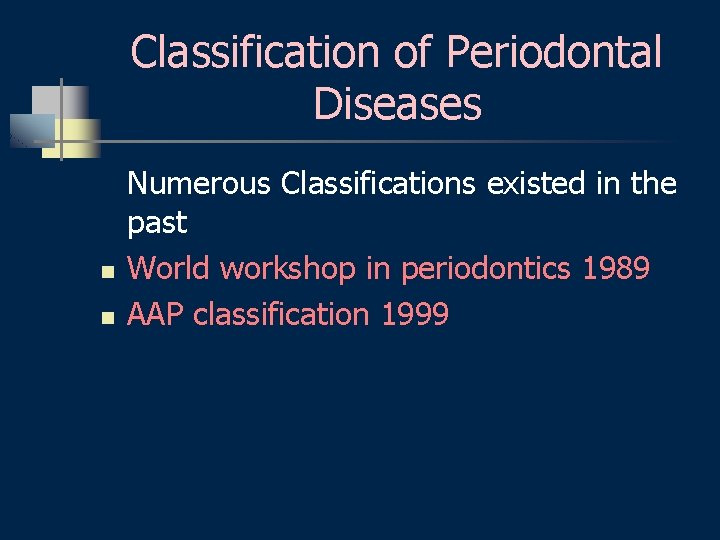 Classification of Periodontal Diseases

Numerous Classifications existed in the past

- World workshop in periodontics 1989
- AAP classification 1999